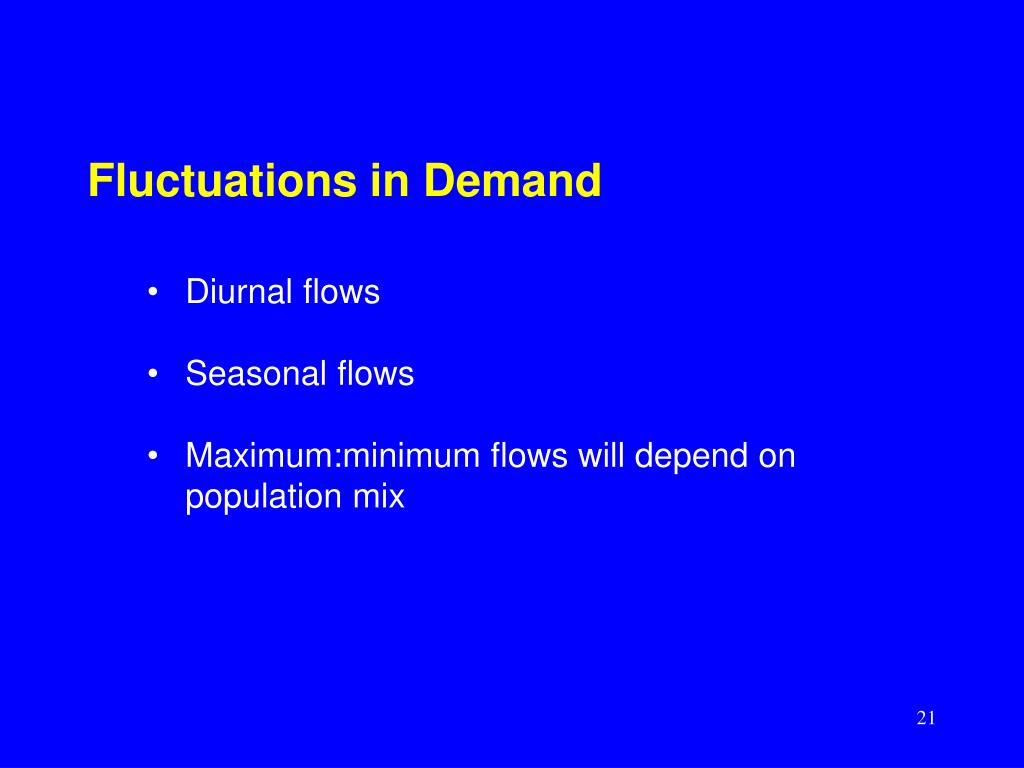 Fluctuations in Demand

• Diurnal flows

• Seasonal flows

• Maximum:minimum flows will depend on population mix

21